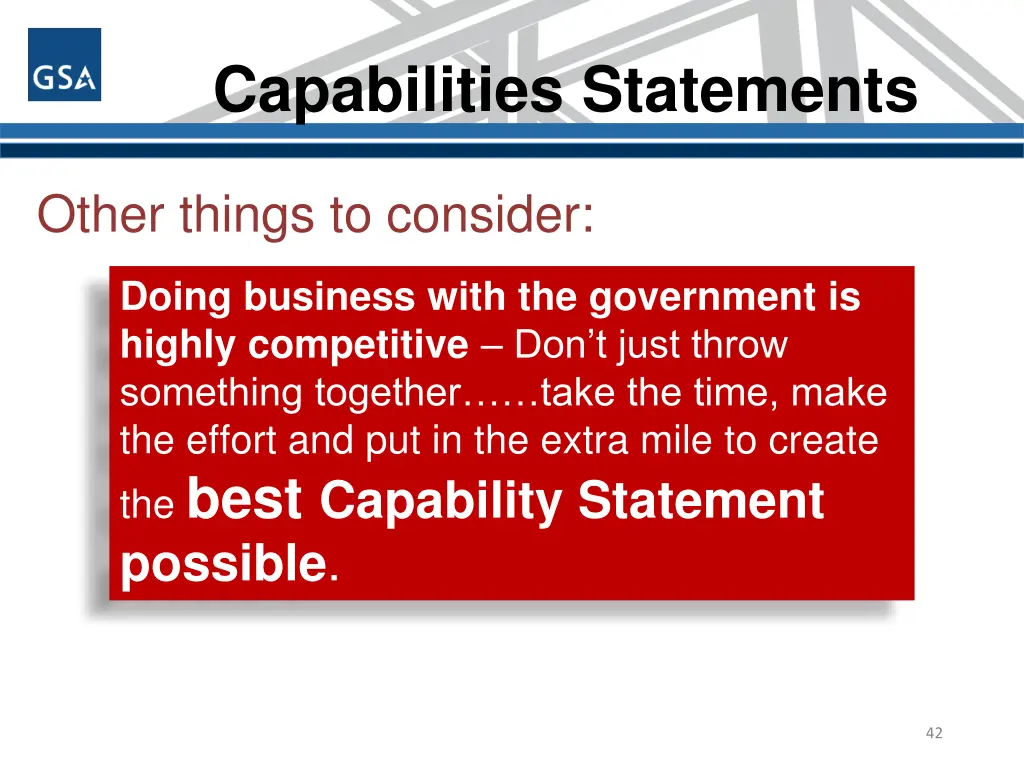 GSA

Capabilities Statements

Other things to consider:

Doing business with the government is highly competitive – Don't just throw something together……take the time, make the effort and put in the extra mile to create the best Capability Statement possible.

42